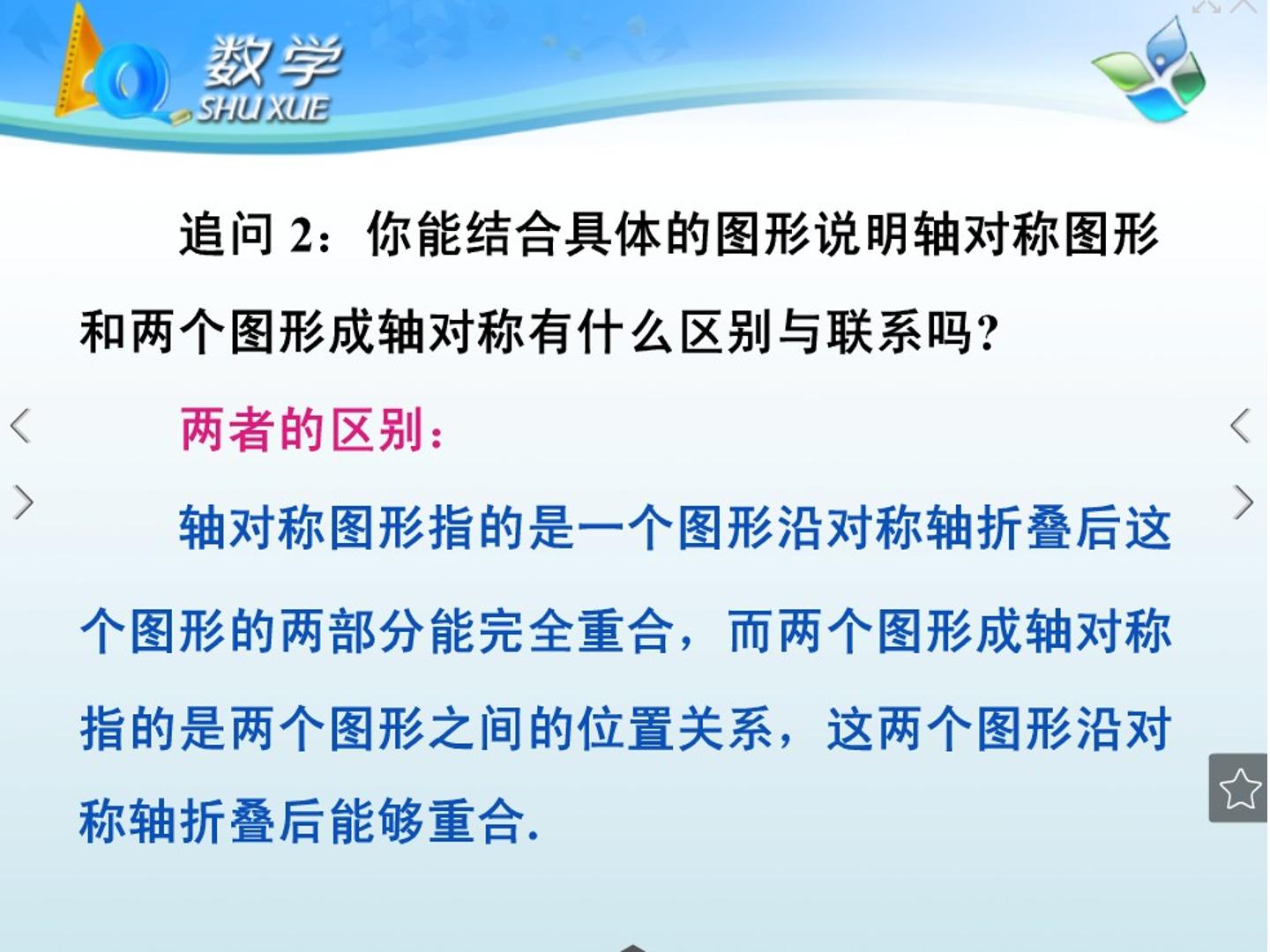 数学
SHU XUE

追问2：你能结合具体的图形说明轴对称图形和两个图形成轴对称有什么区别与联系吗?

两者的区别：

轴对称图形指的是一个图形沿对称轴折叠后这个图形的两部分能完全重合，而两个图形成轴对称指的是两个图形之间的位置关系，这两个图形沿对称轴折叠后能够重合.